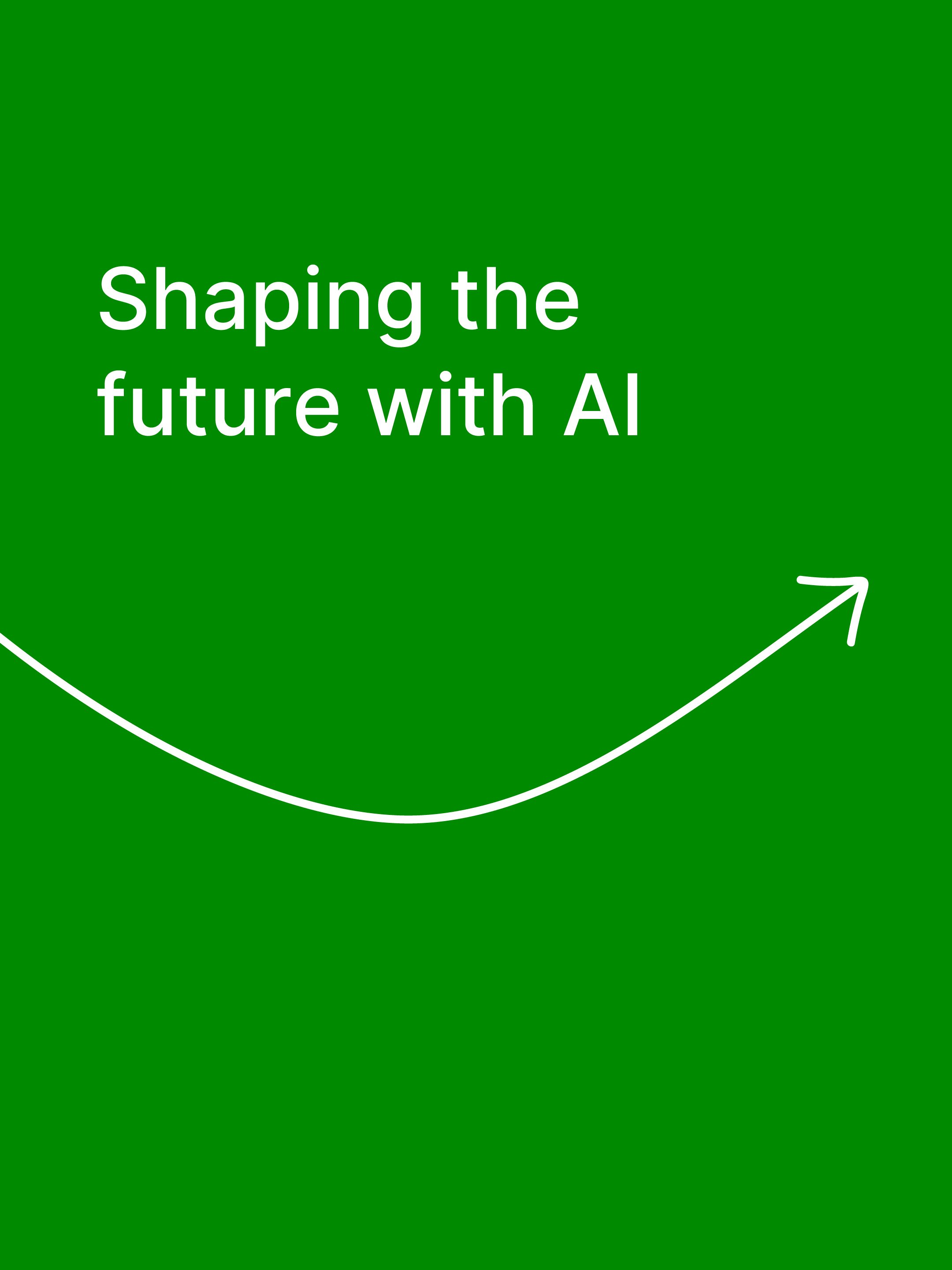 Shaping the future with AI